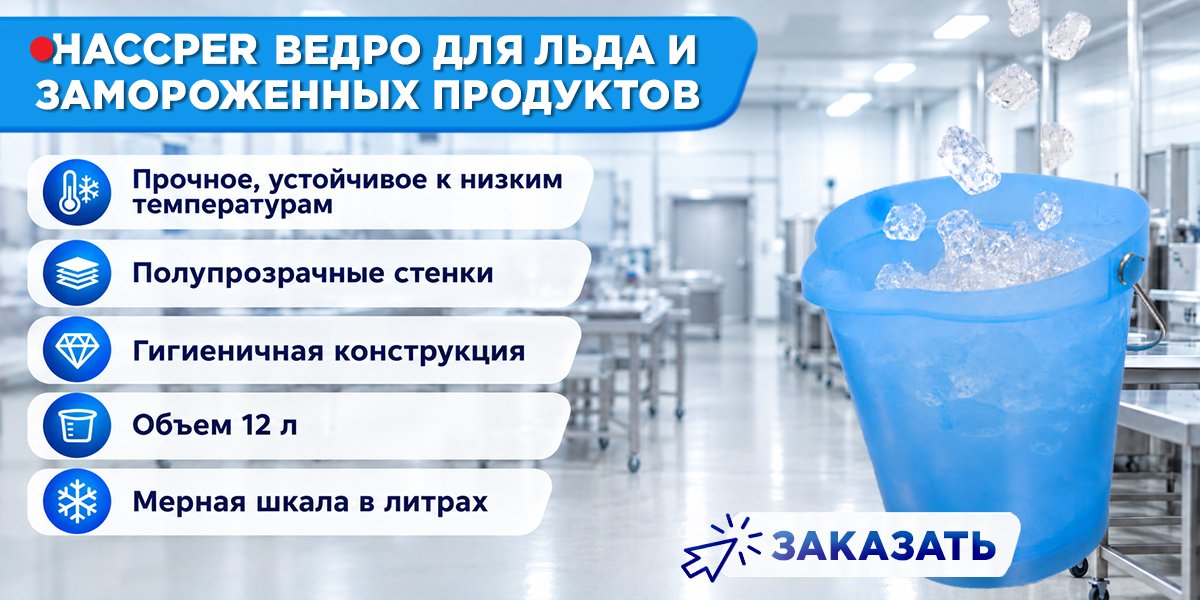 HACCPER ВЕДРО ДЛЯ ЛЬДА И ЗАМОРОЖЕННЫХ ПРОДУКТОВ

Прочное, устойчивое к низким температурам

Полупрозрачные стенки

Гигиеничная конструкция

Объем 12 л

Мерная шкала в литрах

ЗАКАЗАТЬ